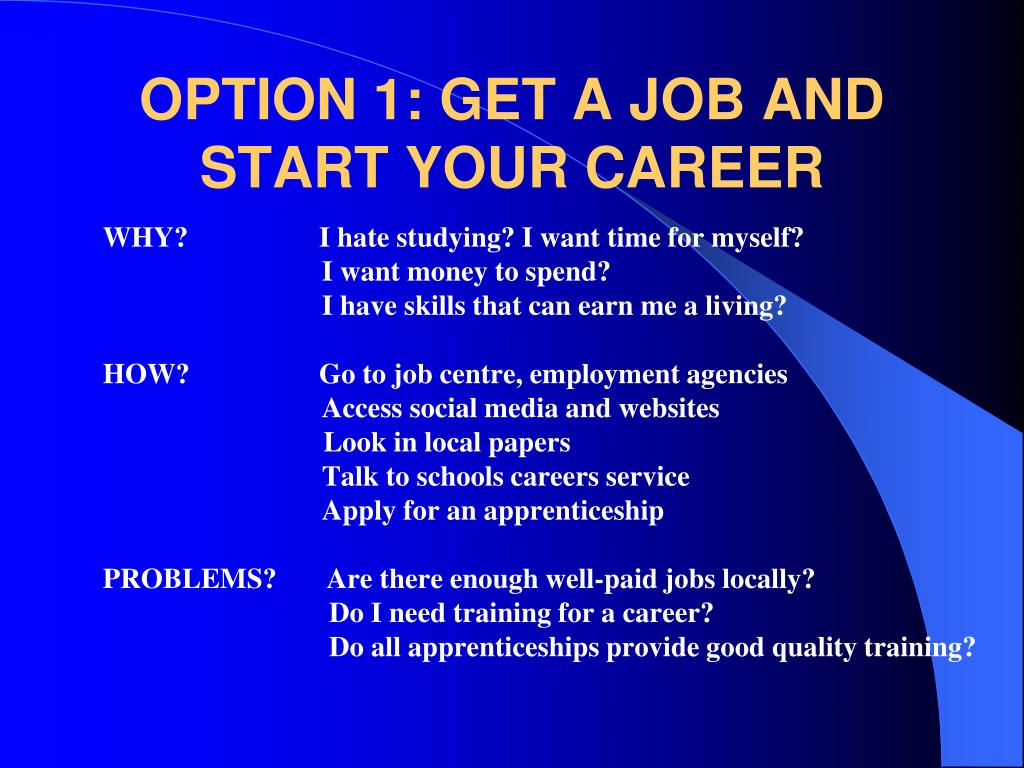 OPTION 1: GET A JOB AND START YOUR CAREER

WHY? I hate studying? I want time for myself?
I want money to spend?
I have skills that can earn me a living?

HOW? Go to job centre, employment agencies
Access social media and websites
Look in local papers
Talk to schools careers service
Apply for an apprenticeship

PROBLEMS? Are there enough well-paid jobs locally?
Do I need training for a career?
Do all apprenticeships provide good quality training?